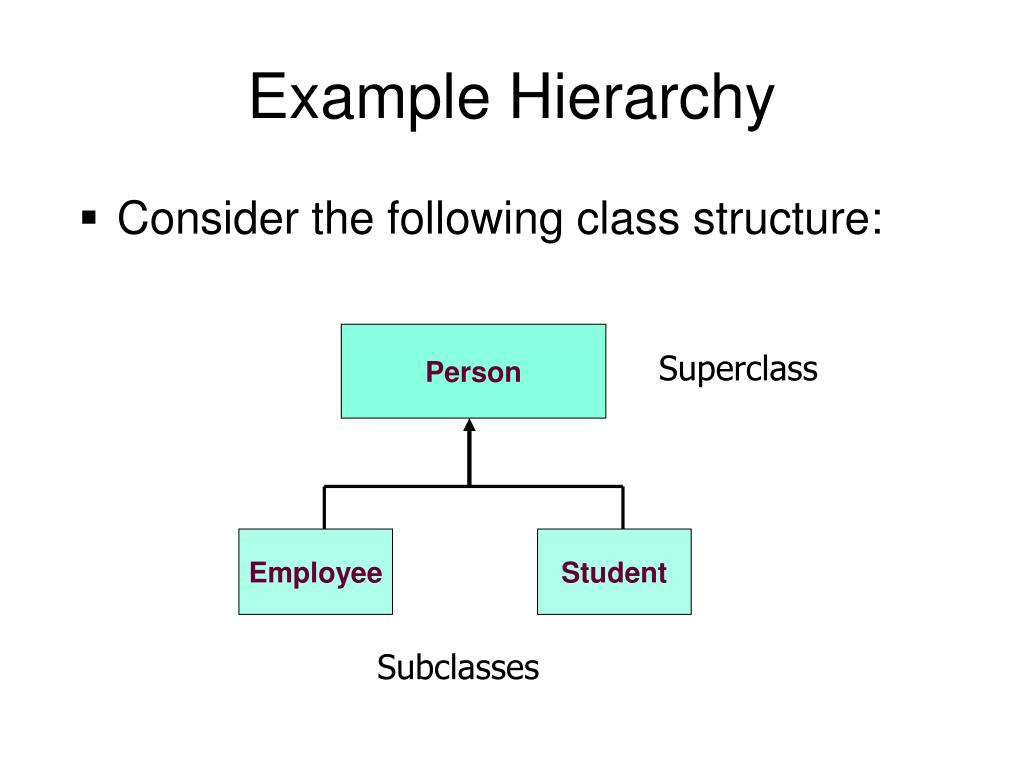 Example Hierarchy

▪ Consider the following class structure:

Person

Superclass

Employee

Student

Subclasses